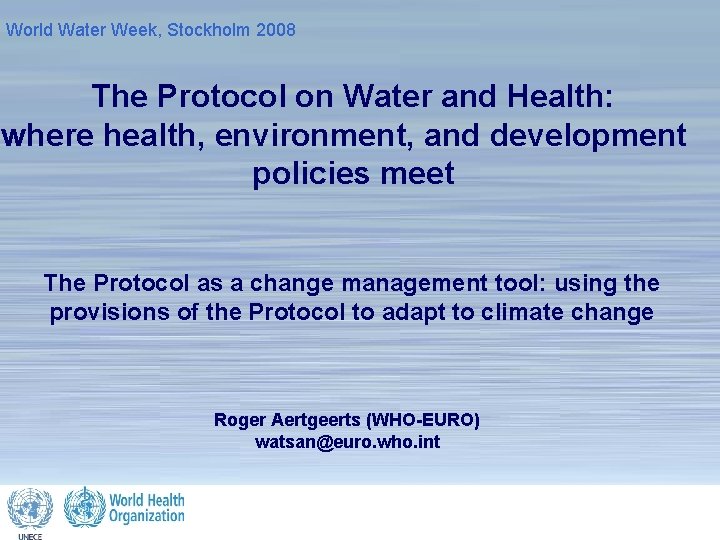 World Water Week, Stockholm 2008

The Protocol on Water and Health: where health, environment, and development policies meet

The Protocol as a change management tool: using the provisions of the Protocol to adapt to climate change

Roger Aertgeerts (WHO-EURO)
watsan@euro.who.int

UNECE

World Health Organization